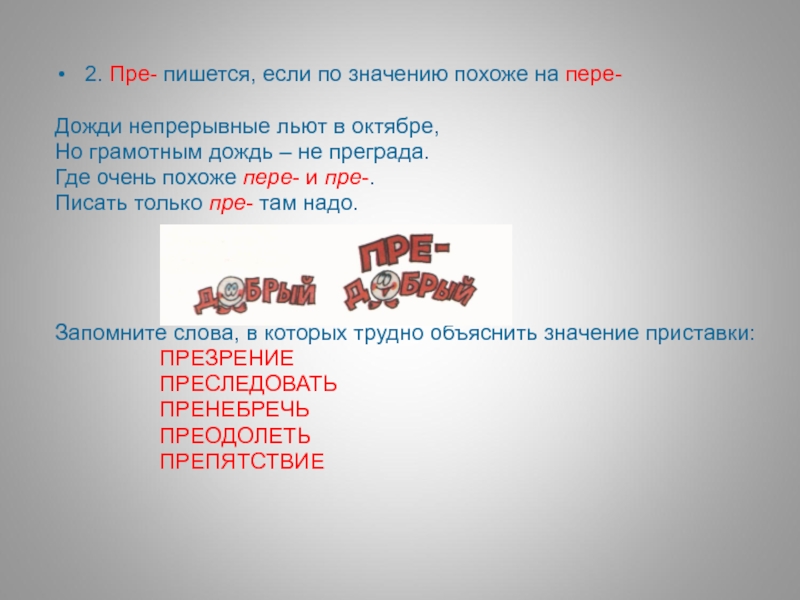 • 2. Пре- пишется, если по значению похоже на пере-

Дожди непрерывные льют в октябре,
Но грамотным дождь – не преграда.
Где очень похоже пере- и пре-.
Писать только пре- там надо.

ДОБРЫЙ ПРЕ-ДОБРЫЙ

Запомните слова, в которых трудно объяснить значение приставки:
ПРЕЗРЕНИЕ
ПРЕСЛЕДОВАТЬ
ПРЕНЕБРЕЧЬ
ПРЕОДОЛЕТЬ
ПРЕПЯТСТВИЕ